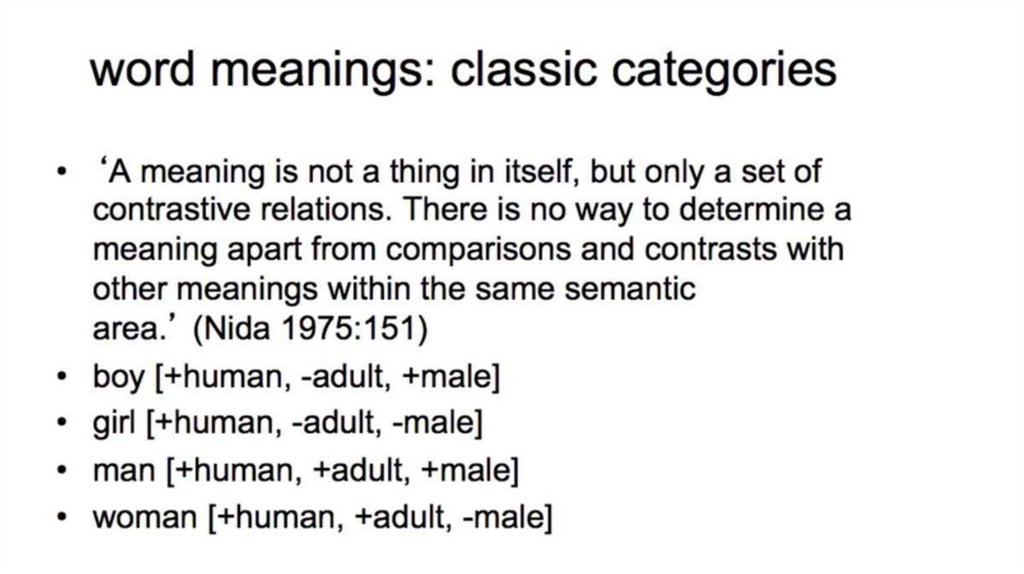 word meanings: classic categories

• ‘A meaning is not a thing in itself, but only a set of contrastive relations. There is no way to determine a meaning apart from comparisons and contrasts with other meanings within the same semantic area.’ (Nida 1975:151)
• boy [+human, -adult, +male]
• girl [+human, -adult, -male]
• man [+human, +adult, +male]
• woman [+human, +adult, -male]